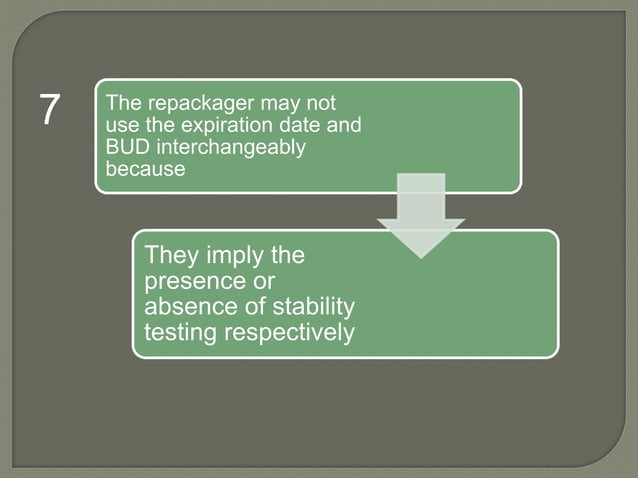 7

The repackager may not use the expiration date and BUD interchangeably because

They imply the presence or absence of stability testing respectively